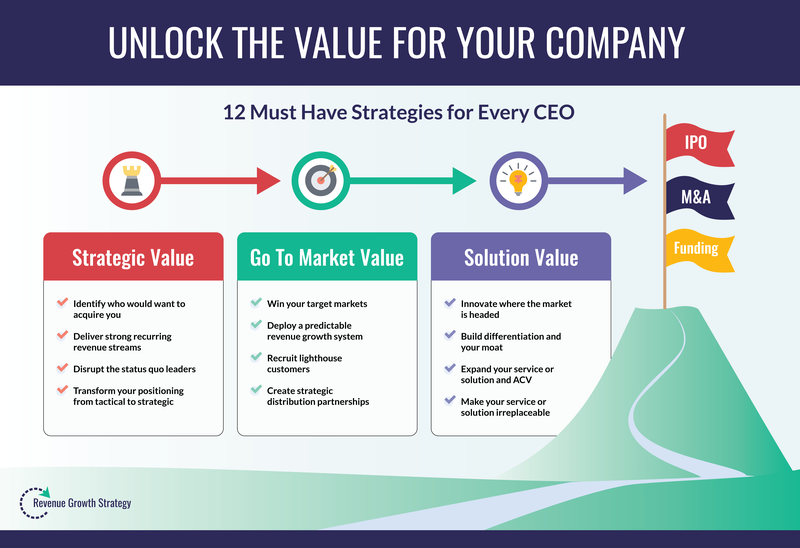 UNLOCK THE VALUE FOR YOUR COMPANY

12 Must Have Strategies for Every CEO

IPO

M&A

Funding

Strategic Value

Identify who would want to acquire you

Deliver strong recurring revenue streams

Disrupt the status quo leaders

Transform your positioning from tactical to strategic

Go To Market Value

Win your target markets

Deploy a predictable revenue growth system

Recruit lighthouse customers

Create strategic distribution partnerships

Solution Value

Innovate where the market is headed

Build differentiation and your moat

Expand your service or solution and ACV

Make your service or solution irreplaceable

Revenue Growth Strategy